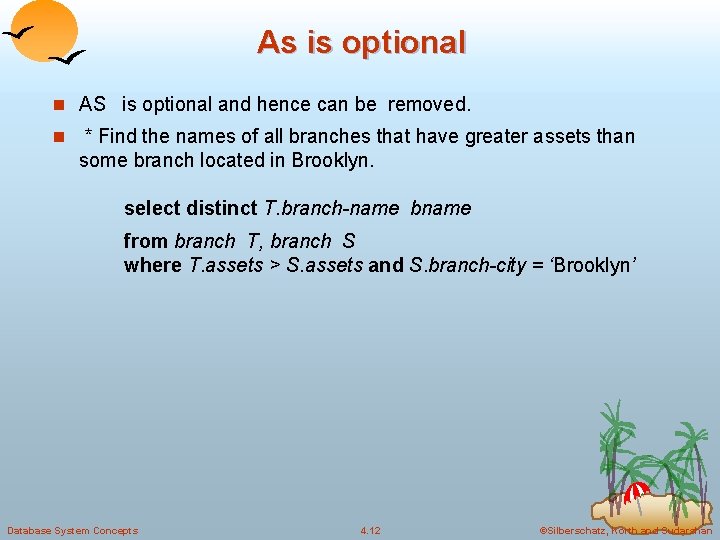 As is optional

AS is optional and hence can be removed.

* Find the names of all branches that have greater assets than some branch located in Brooklyn.

select distinct T.branch-name bname

from branch T, branch S
where T.assets > S.assets and S.branch-city = 'Brooklyn'

Database System Concepts 4.12 ©Silberschatz, Korth and Sudarshan